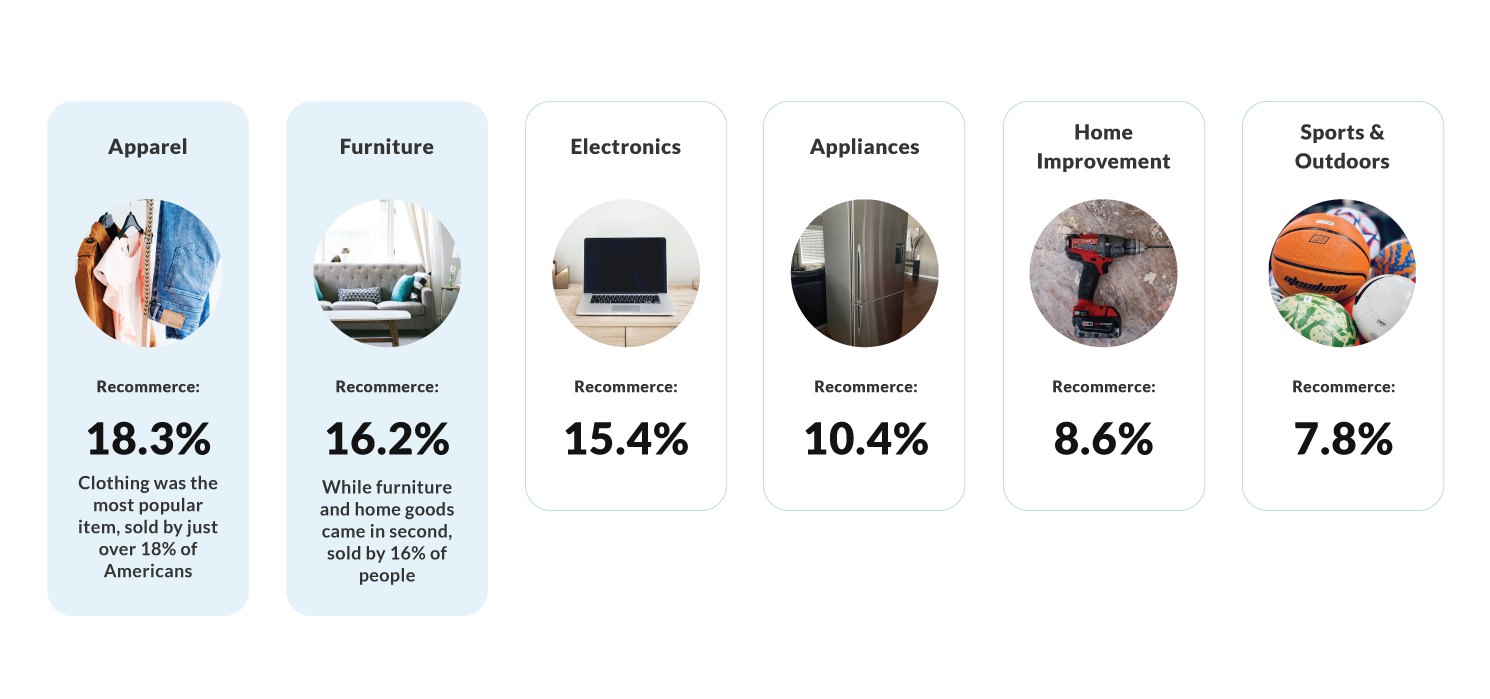 Apparel

Recommerce:

18.3%

Clothing was the most popular item, sold by just over 18% of Americans

Furniture

Recommerce:

16.2%

While furniture and home goods came in second, sold by 16% of people

Electronics

Recommerce:

15.4%

Appliances

Recommerce:

10.4%

Home Improvement

Recommerce:

8.6%

Sports & Outdoors

Recommerce:

7.8%